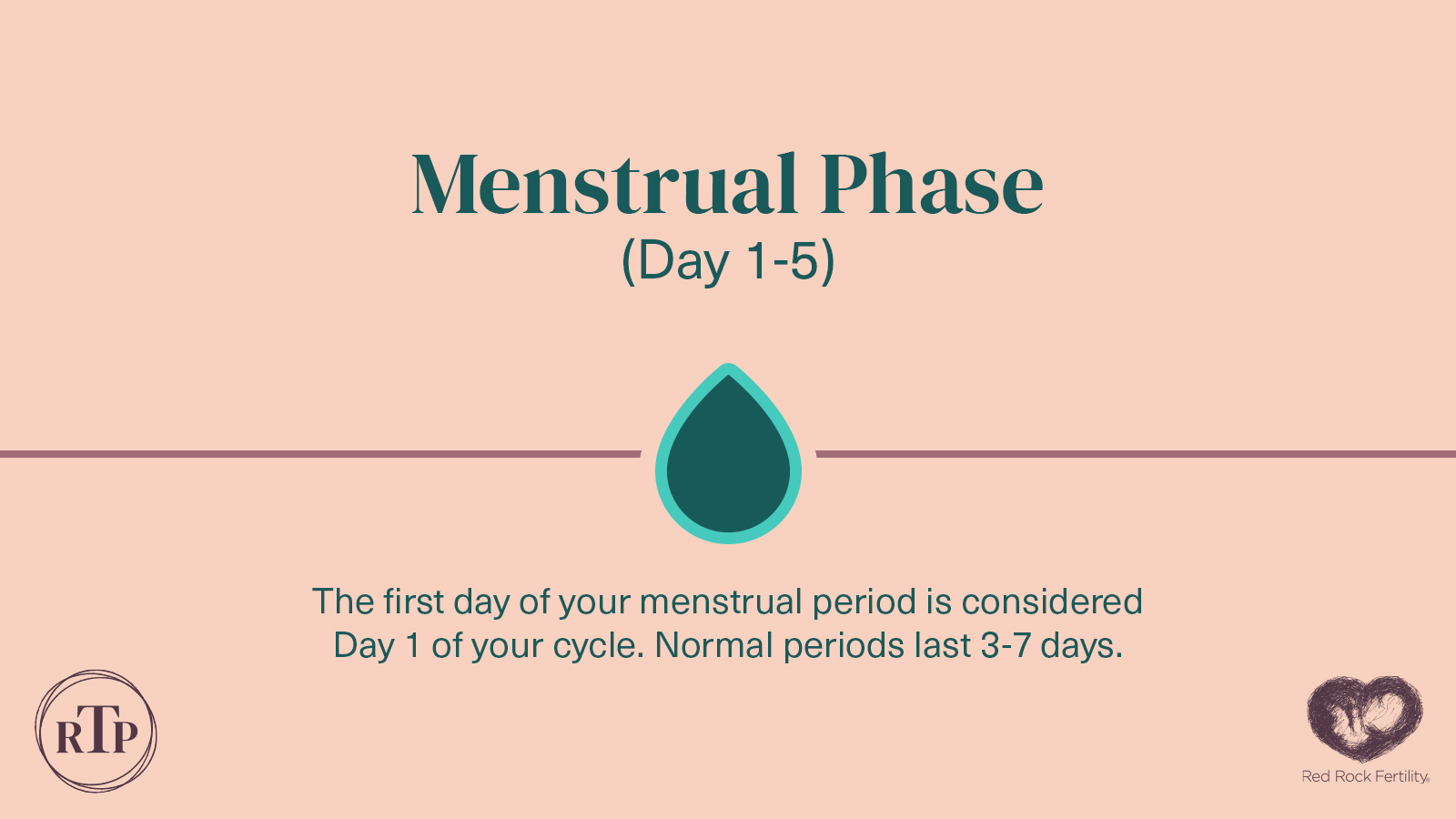 Menstrual Phase
(Day 1-5)

The first day of your menstrual period is considered Day 1 of your cycle. Normal periods last 3-7 days.

RTP

Red Rock Fertility